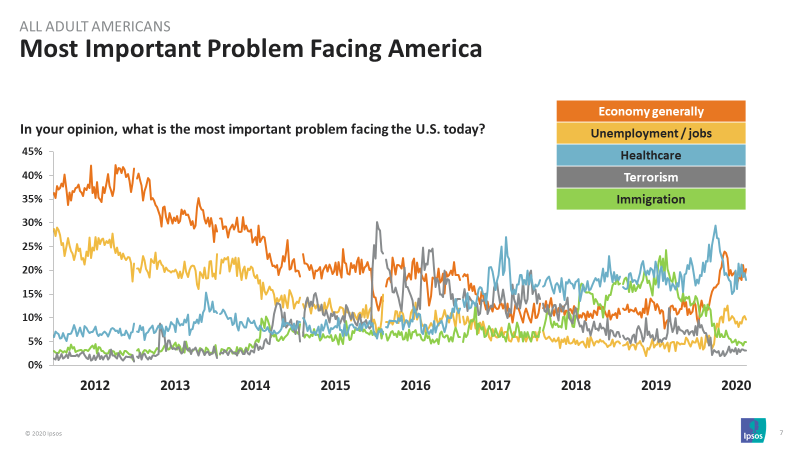 ALL ADULT AMERICANS
Most Important Problem Facing America

In your opinion, what is the most important problem facing the U.S. today?

Economy generally
Unemployment / jobs
Healthcare
Terrorism
Immigration

45%
40%
35%
30%
25%
20%
15%
10%
5%
0%

2012 2013 2014 2015 2016 2017 2018 2019 2020

© 2020 Ipsos

Ipsos

7